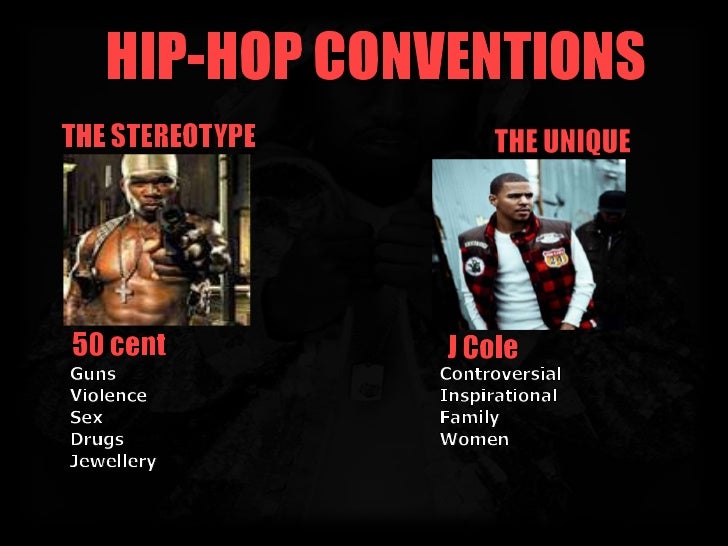 HIP-HOP CONVENTIONS

THE STEREOTYPE

50 cent
Guns
Violence
Sex
Drugs
Jewellery

THE UNIQUE

J Cole
Controversial
Inspirational
Family
Women